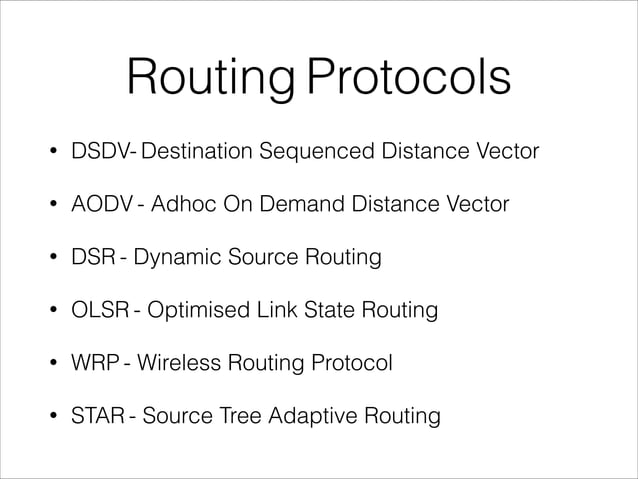 Routing Protocols

• DSDV- Destination Sequenced Distance Vector

• AODV - Adhoc On Demand Distance Vector

• DSR - Dynamic Source Routing

• OLSR - Optimised Link State Routing

• WRP - Wireless Routing Protocol

• STAR - Source Tree Adaptive Routing